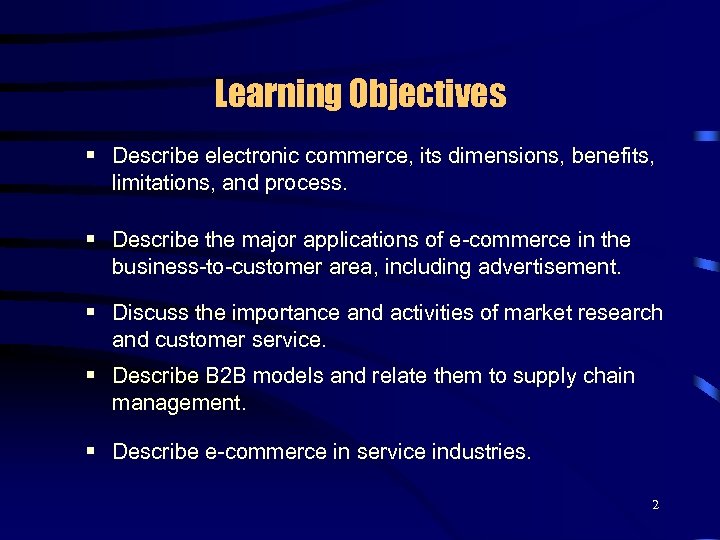 Learning Objectives

▪ Describe electronic commerce, its dimensions, benefits, limitations, and process.

▪ Describe the major applications of e-commerce in the business-to-customer area, including advertisement.

▪ Discuss the importance and activities of market research and customer service.

▪ Describe B2B models and relate them to supply chain management.

▪ Describe e-commerce in service industries.

2